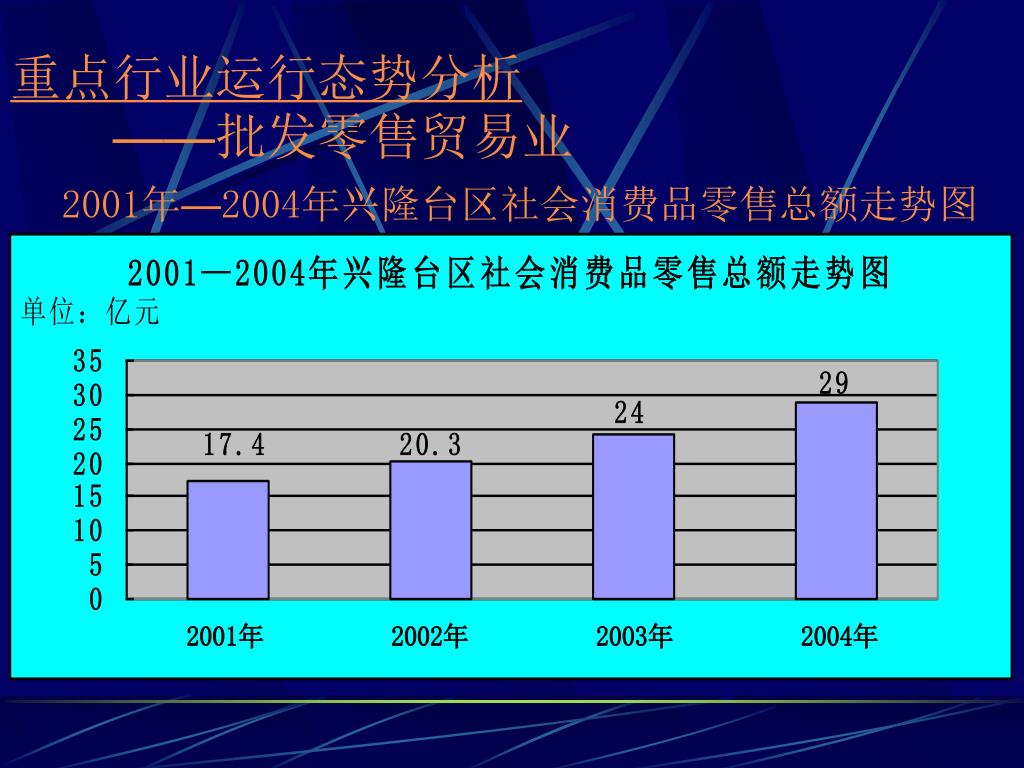 重点行业运行态势分析
——批发零售贸易业

2001年—2004年兴隆台区社会消费品零售总额走势图

2001—2004年兴隆台区社会消费品零售总额走势图
单位：亿元

35
30
25
20
15
10
5
0

17.4
20.3
24
29

2001年
2002年
2003年
2004年